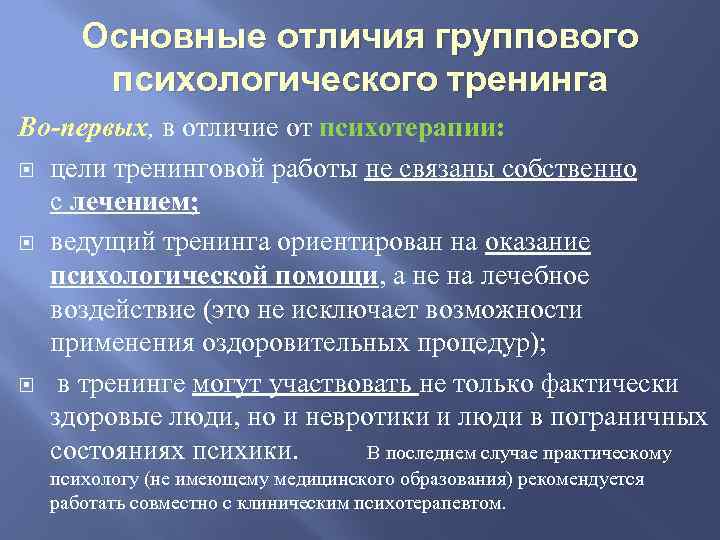 Основные отличия группового психологического тренинга

Во-первых, в отличие от психотерапии:

цели тренинговой работы не связаны собственно с лечением;

ведущий тренинга ориентирован на оказание психологической помощи, а не на лечебное воздействие (это не исключает возможности применения оздоровительных процедур);

в тренинге могут участвовать не только фактически здоровые люди, но и невротики и люди в пограничных состояниях психики. В последнем случае практическому психологу (не имеющему медицинского образования) рекомендуется работать совместно с клиническим психотерапевтом.